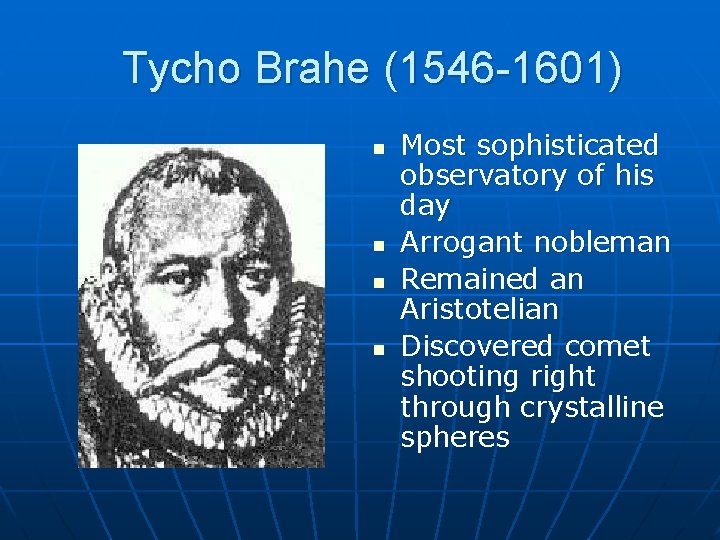 Tycho Brahe (1546-1601)

- Most sophisticated observatory of his day
- Arrogant nobleman
- Remained an Aristotelian
- Discovered comet shooting right through crystalline spheres